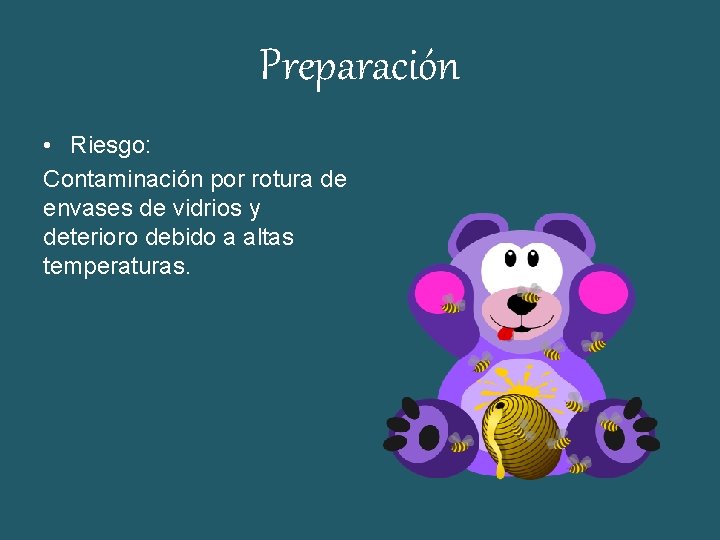 Preparación

• Riesgo:

Contaminación por rotura de envases de vidrios y deterioro debido a altas temperaturas.